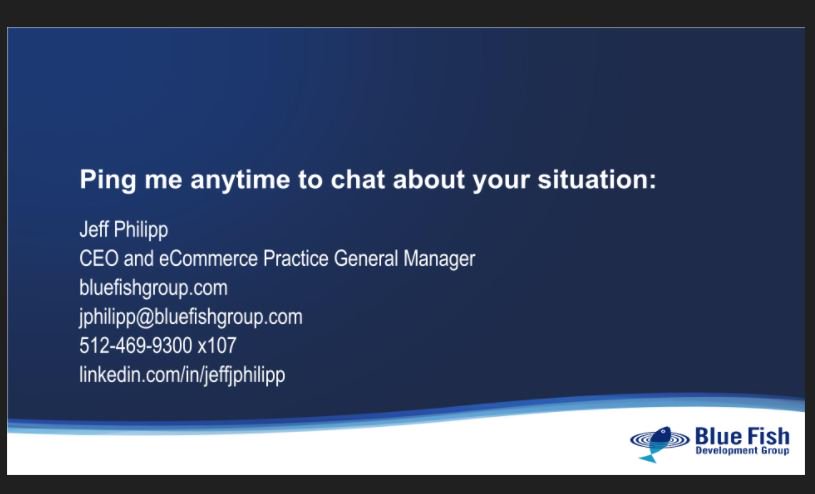 Ping me anytime to chat about your situation:

Jeff Philipp
CEO and eCommerce Practice General Manager
bluefishgroup.com
jphilipp@bluefishgroup.com
512-469-9300 x107
linkedin.com/in/jeffjphilipp

Blue Fish
Development Group